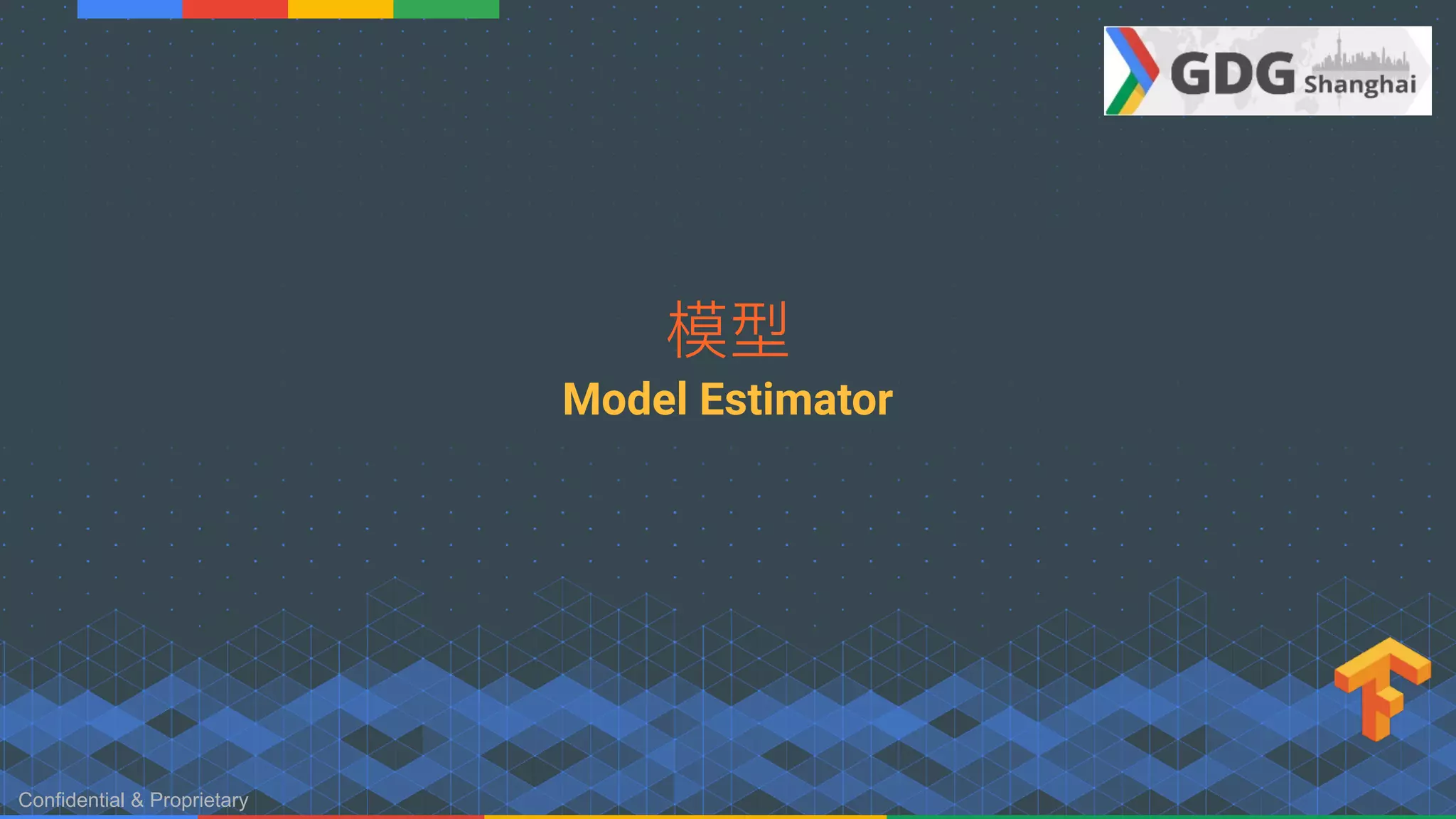 GDG Shanghai

模型
Model Estimator

Confidential & Proprietary